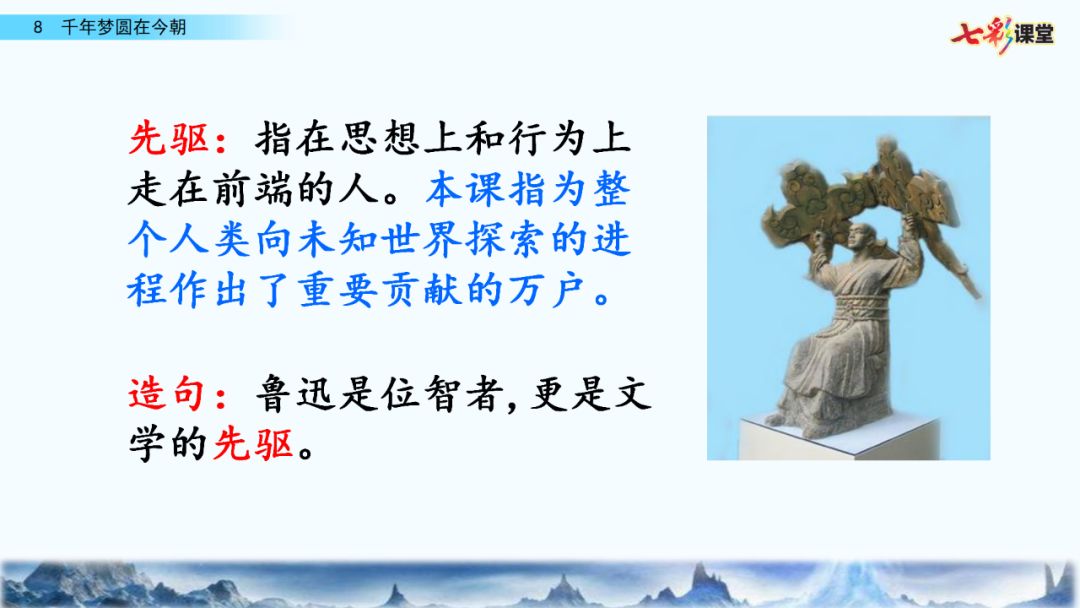 8 千年梦圆在今朝

七彩课堂

先驱：指在思想上和行为上走在前端的人。本课指为整个人类向未知世界探索的进程作出了重要贡献的万户。

造句：鲁迅是位智者，更是文学的先驱。